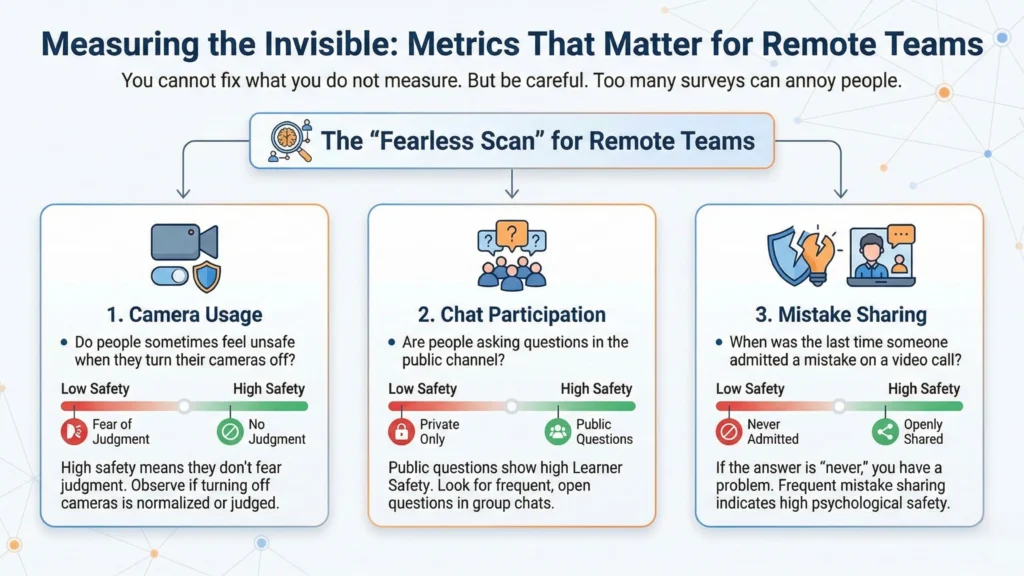 Measuring the Invisible: Metrics That Matter for Remote Teams

You cannot fix what you do not measure. But be careful. Too many surveys can annoy people.

The "Fearless Scan" for Remote Teams

1. Camera Usage

• Do people sometimes feel unsafe when they turn their cameras off?

Low Safety High Safety

Fear of Judgment

No Judgment

High safety means they don't fear judgment. Observe if turning off cameras is normalized or judged.

2. Chat Participation

• Are people asking questions in the public channel?

Low Safety High Safety

Private Only

Public Questions

Public questions show high Learner Safety. Look for frequent, open questions in group chats.

3. Mistake Sharing

• When was the last time someone admitted a mistake on a video call?

Low Safety High Safety

Never Admitted

Openly Shared

If the answer is "never," you have a problem. Frequent mistake sharing indicates high psychological safety.